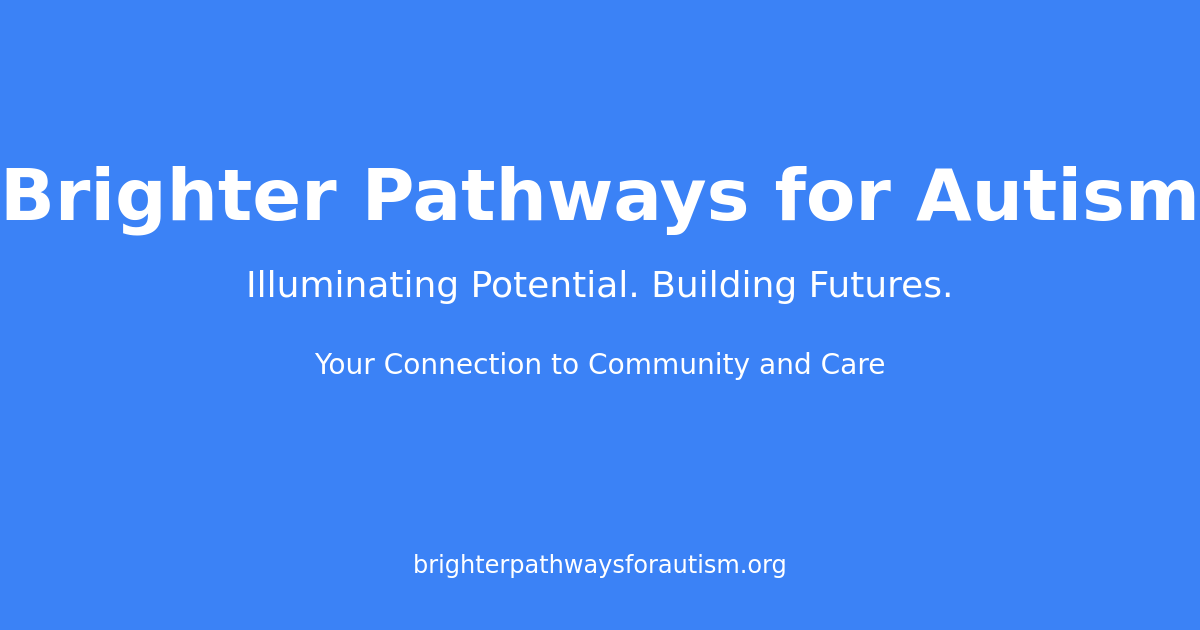 Brighter Pathways for Autism

Illuminating Potential. Building Futures.

Your Connection to Community and Care

brighterpathwaysforautism.org